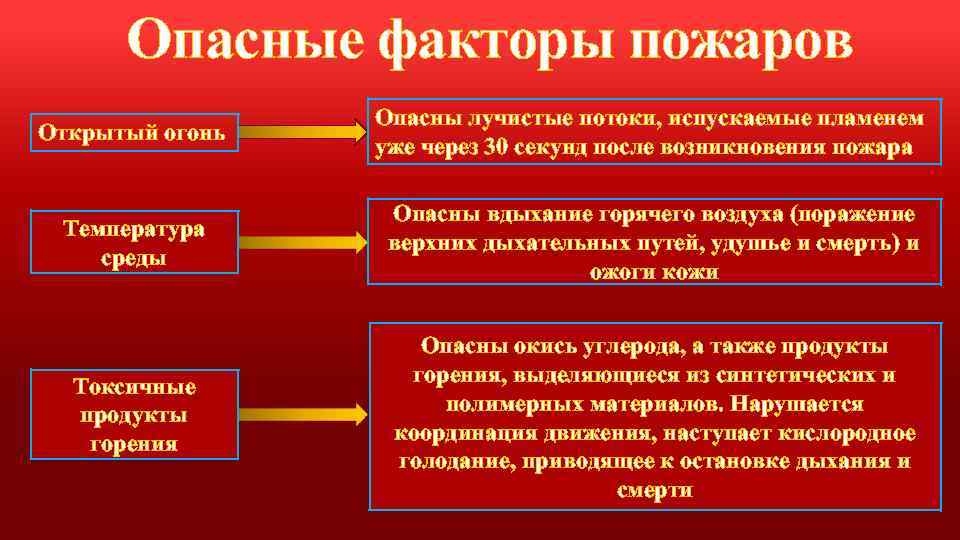 Опасные факторы пожаров

Открытый огонь

Опасны лучистые потоки, испускаемые пламенем уже через 30 секунд после возникновения пожара

Температура среды

Опасны вдыхание горячего воздуха (поражение верхних дыхательных путей, удушье и смерть) и ожоги кожи

Токсичные продукты горения

Опасны окись углерода, а также продукты горения, выделяющиеся из синтетических и полимерных материалов. Нарушается координация движения, наступает кислородное голодание, приводящее к остановке дыхания и смерти